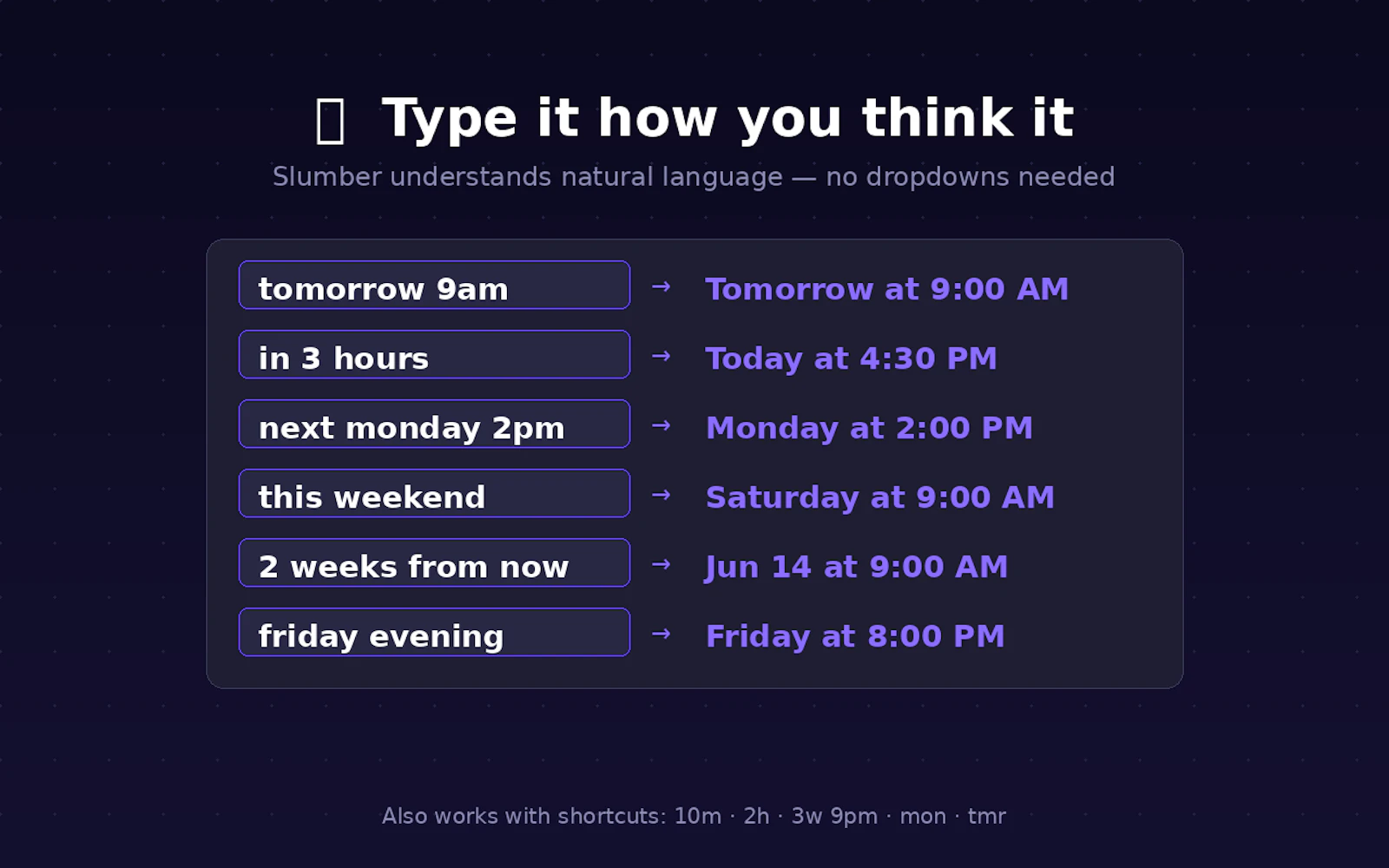 Type it how you think it

Slumber understands natural language — no dropdowns needed

tomorrow 9am → Tomorrow at 9:00 AM

in 3 hours → Today at 4:30 PM

next monday 2pm → Monday at 2:00 PM

this weekend → Saturday at 9:00 AM

2 weeks from now → Jun 14 at 9:00 AM

friday evening → Friday at 8:00 PM

Also works with shortcuts: 10m · 2h · 3w 9pm · mon · tmr